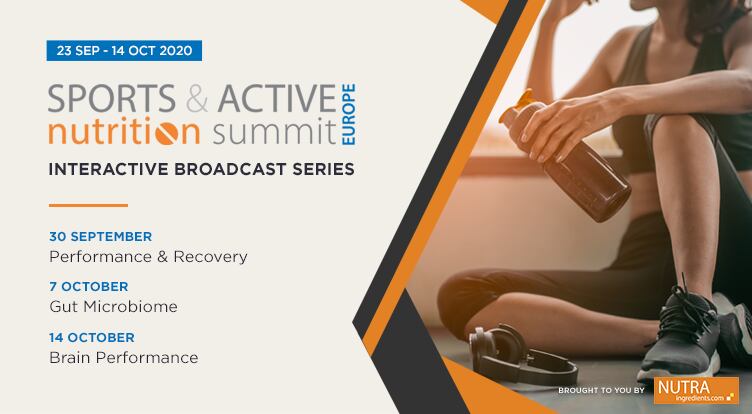 23 SEP - 14 OCT 2020

SPORTS & ACTIVE nutrition summit EUROPE

INTERACTIVE BROADCAST SERIES

30 SEPTEMBER
Performance & Recovery

7 OCTOBER
Gut Microbiome

14 OCTOBER
Brain Performance

BROUGHT TO YOU BY NUTRA ingredients.com